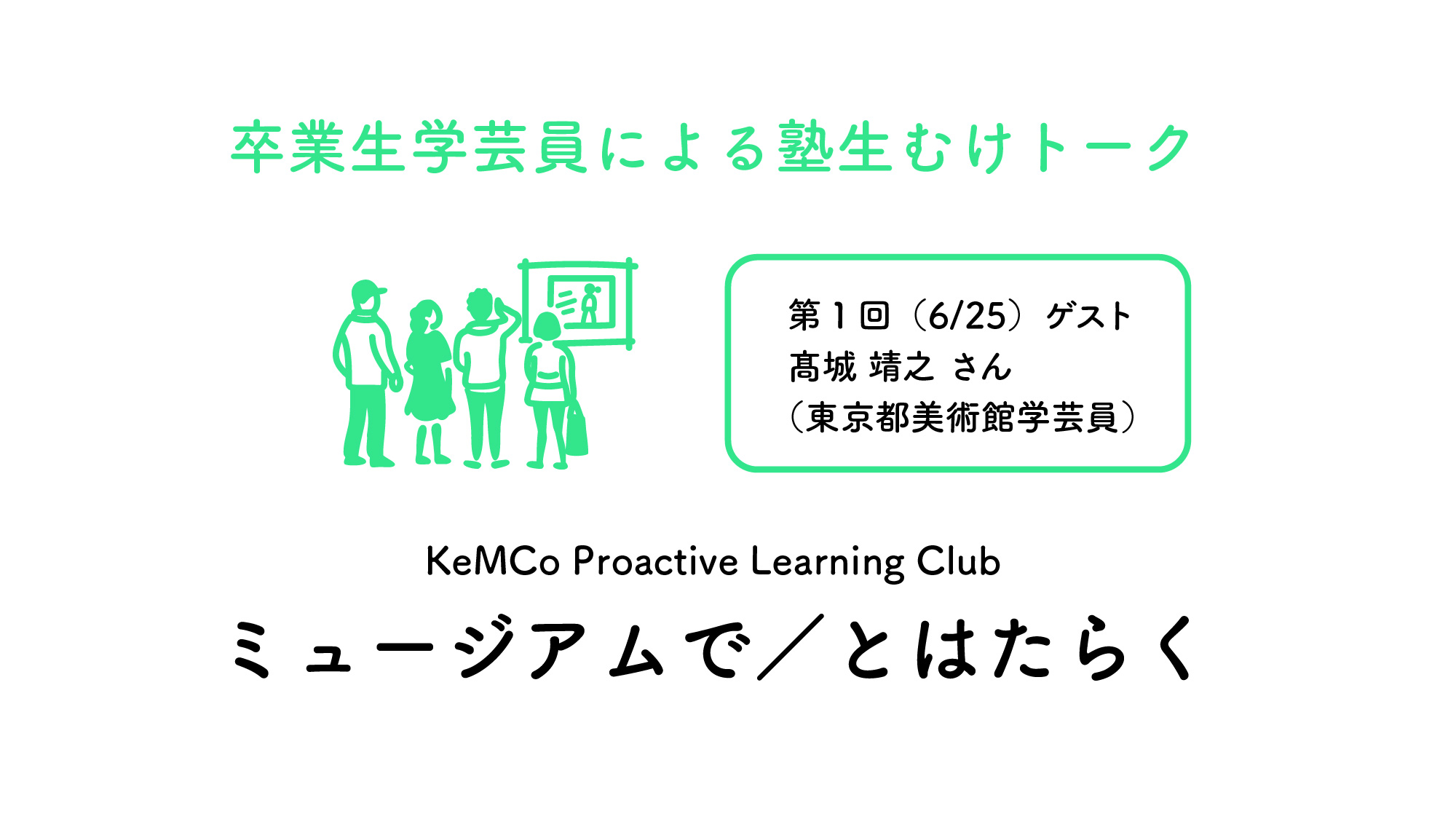 卒業生学芸員による塾生むけトーク

第１回（6/25）ゲスト
髙城 靖之 さん
（東京都美術館学芸員）

KeMCo Proactive Learning Club

ミュージアムで／とはたらく